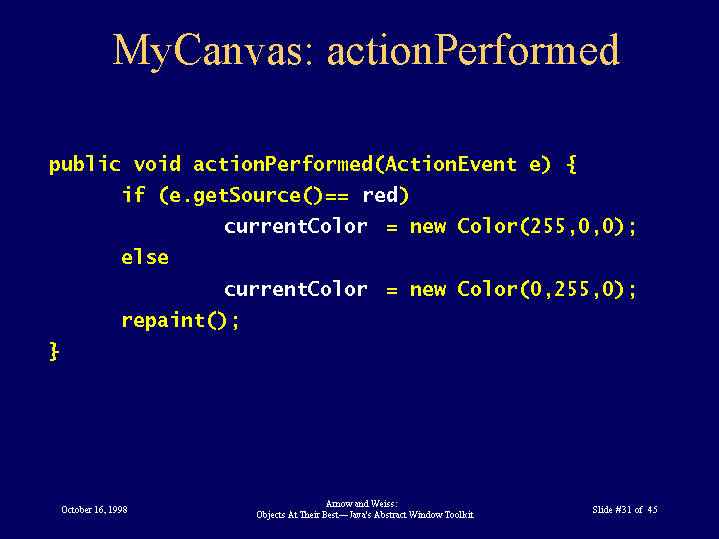 MyCanvas: actionPerformed

public void actionPerformed(ActionEvent e) {
	if (e.getSource()== red)
		currentColor = new Color(255,0,0);
	else
		currentColor = new Color(0,255,0);
	repaint();
}

October 16, 1998

Arnow and Weiss:
Objects At Their Best—Java's Abstract Window Toolkit

Slide #31 of 45